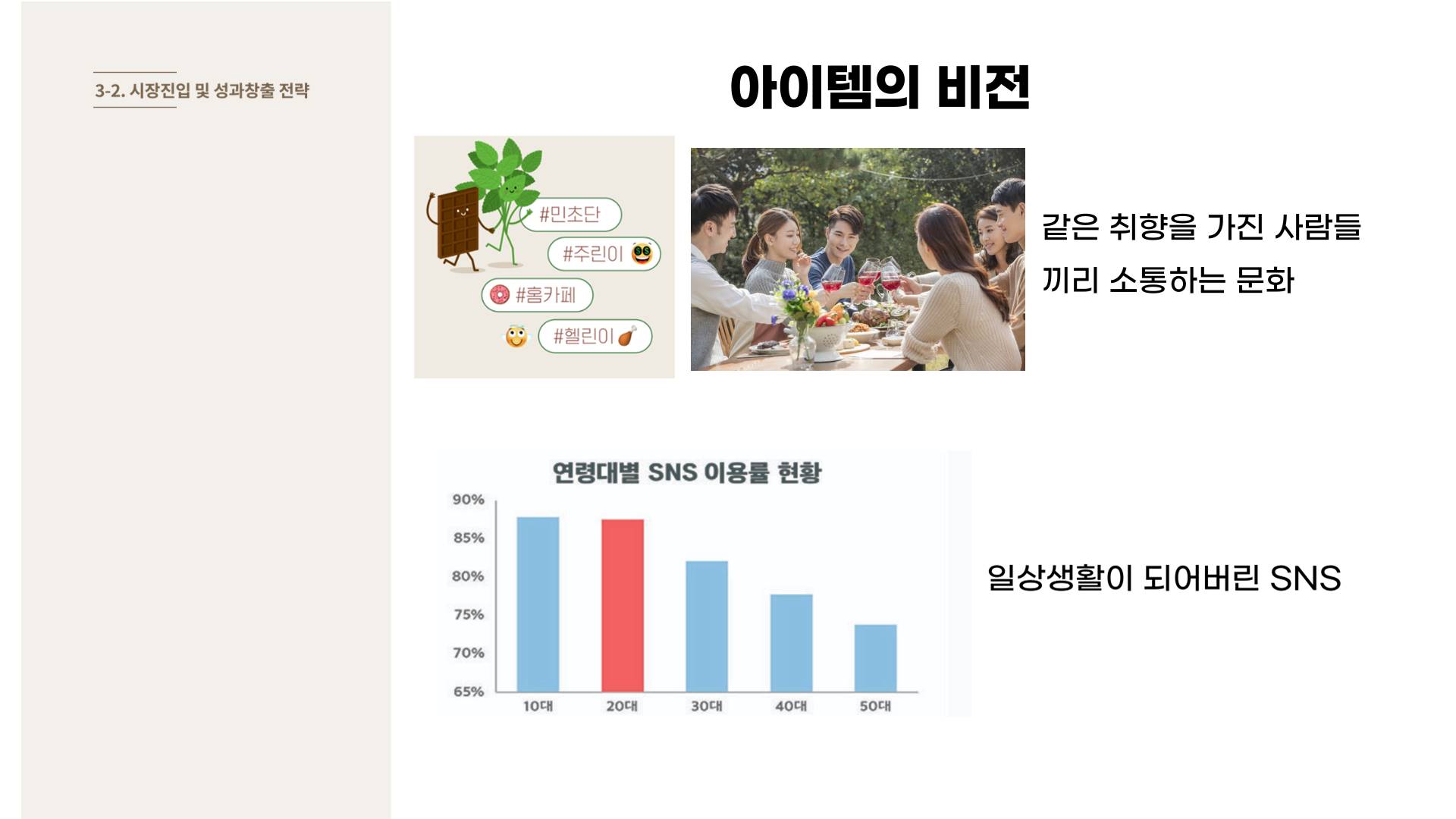 3-2. 시장진입 및 성과창출 전략

아이템의 비전

#민초단

#주린이

#홈카페

#헬린이

같은 취향을 가진 사람들 끼리 소통하는 문화

연령대별 SNS 이용률 현황

90%
85%
80%
75%
70%
65%

10대 20대 30대 40대 50대

일상생활이 되어버린 SNS